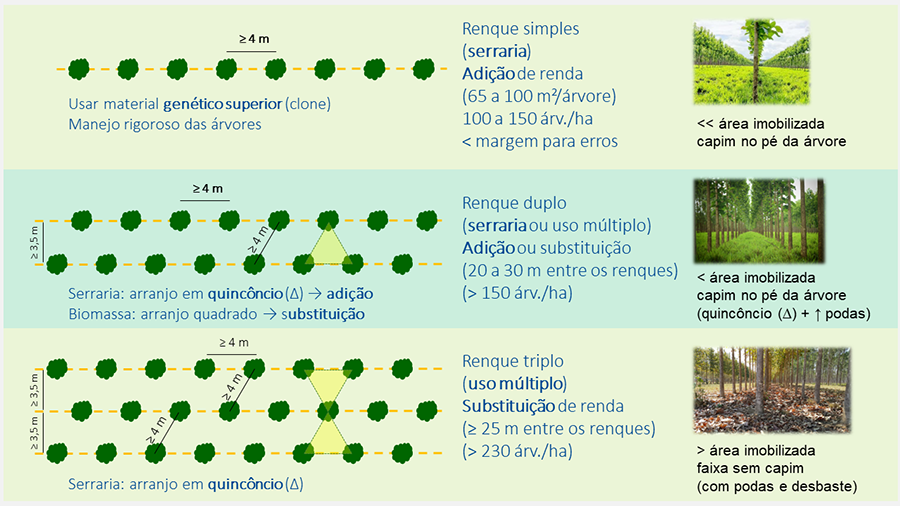 ≥ 4 m

Usar material genético superior (clone)
Manejo rigoroso das árvores

Renque simples
(serraria)
Adição de renda
(65 a 100 m²/árvore)
100 a 150 árv./ha
< margem para erros

<< área imobilizada
capim no pé da árvore

≥ 4 m

≥ 3,5 m

≥ 4 m

Serraria: arranjo em quincôncio (Δ) → adição
Biomassa: arranjo quadrado → substituição

Renque duplo
(serraria ou uso múltiplo)
Adição ou substituição
(20 a 30 m entre os renques)
(> 150 árv./ha)

< área imobilizada
capim no pé da árvore
(quincôncio (Δ) + ↑ podas)

≥ 4 m

≥ 3,5 m

≥ 3,5 m

≥ 4 m

≥ 4 m

Serraria: arranjo em quincôncio (Δ)

Renque triplo
(uso múltiplo)
Substituição de renda
(≥ 25 m entre os renques)
(> 230 árv./ha)

> área imobilizada
faixa sem capim
(com podas e desbaste)